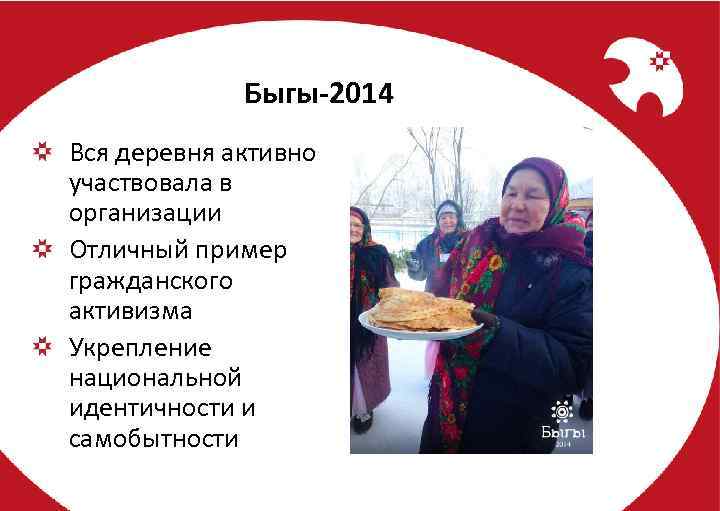 Быгы-2014

Вся деревня активно участвовала в организации

Отличный пример гражданского активизма

Укрепление национальной идентичности и самобытности

Быгы
2014